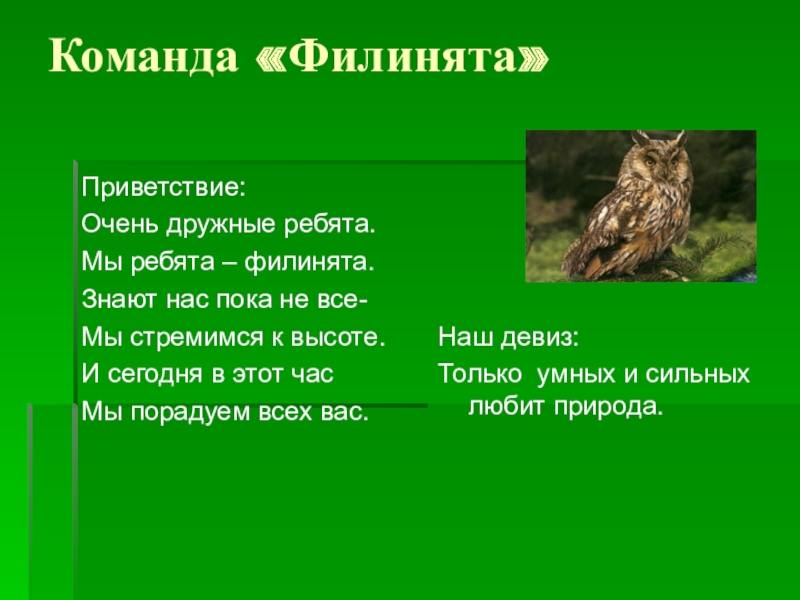 Команда «Филинята»

Приветствие:
Очень дружные ребята.
Мы ребята – филинята.
Знают нас пока не все-
Мы стремимся к высоте.
И сегодня в этот час
Мы порадуем всех вас.

Наш девиз:
Только умных и сильных любит природа.